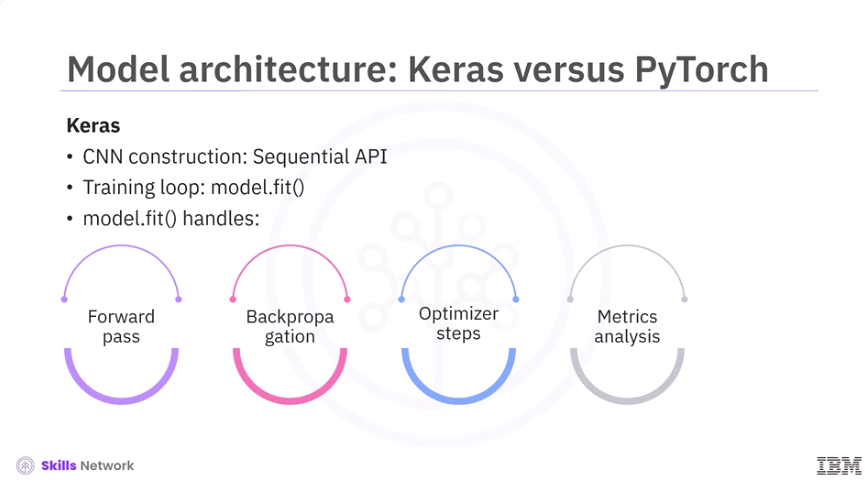 Model architecture: Keras versus PyTorch

Keras

• CNN construction: Sequential API

• Training loop: model.fit()

• model.fit() handles:

Forward pass

Backpropagation

Optimizer steps

Metrics analysis

Skills Network

IBM